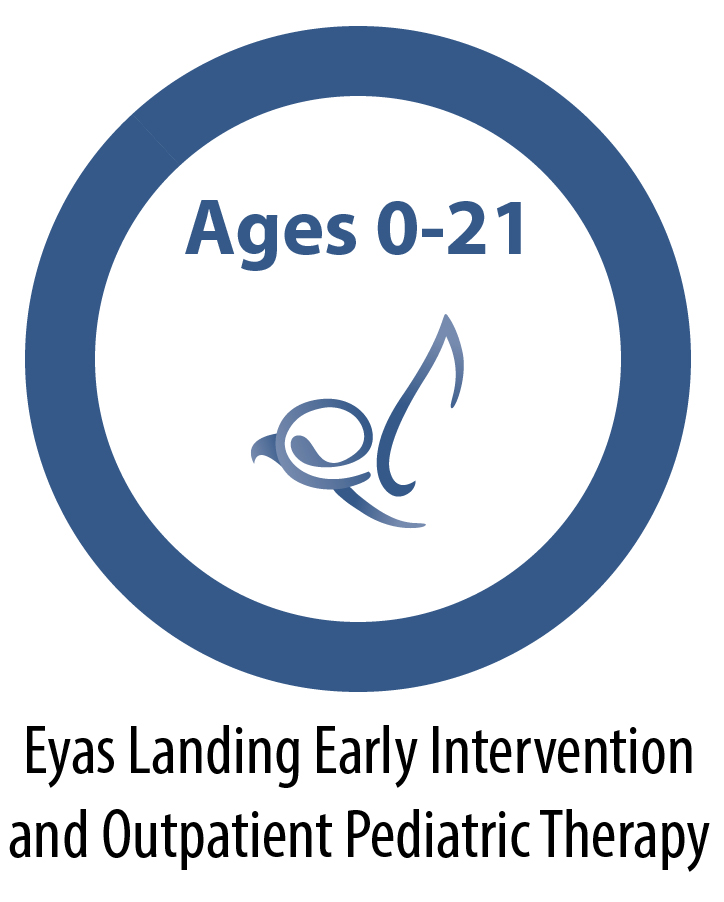 Ages 0-21

Eyas Landing Early Intervention and Outpatient Pediatric Therapy